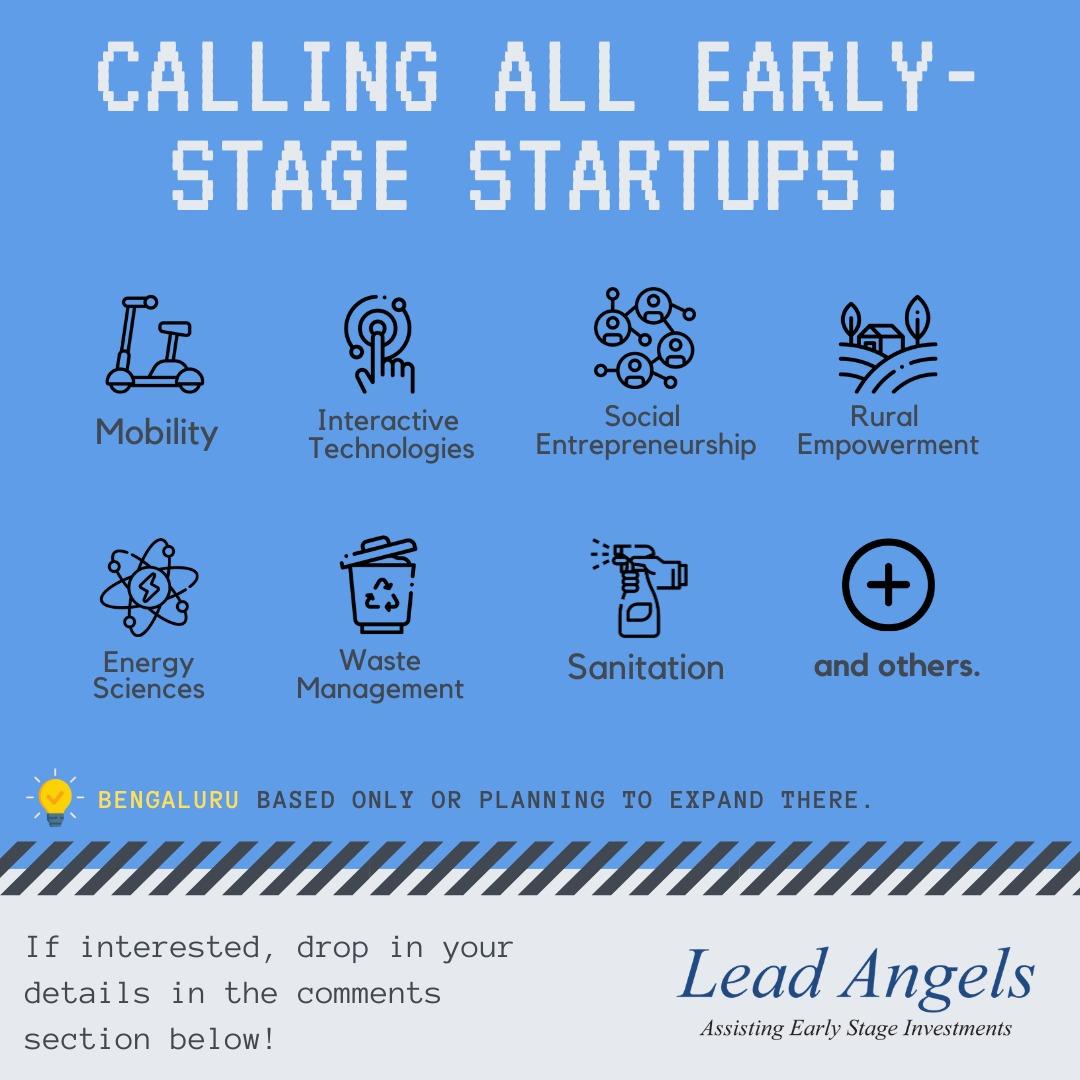 CALLING ALL EARLY-STAGE STARTUPS:

Mobility

Interactive Technologies

Social Entrepreneurship

Rural Empowerment

Energy Sciences

Waste Management

Sanitation

and others.

BENGALURU BASED ONLY OR PLANNING TO EXPAND THERE.

If interested, drop in your details in the comments section below!

Lead Angels
Assisting Early Stage Investments